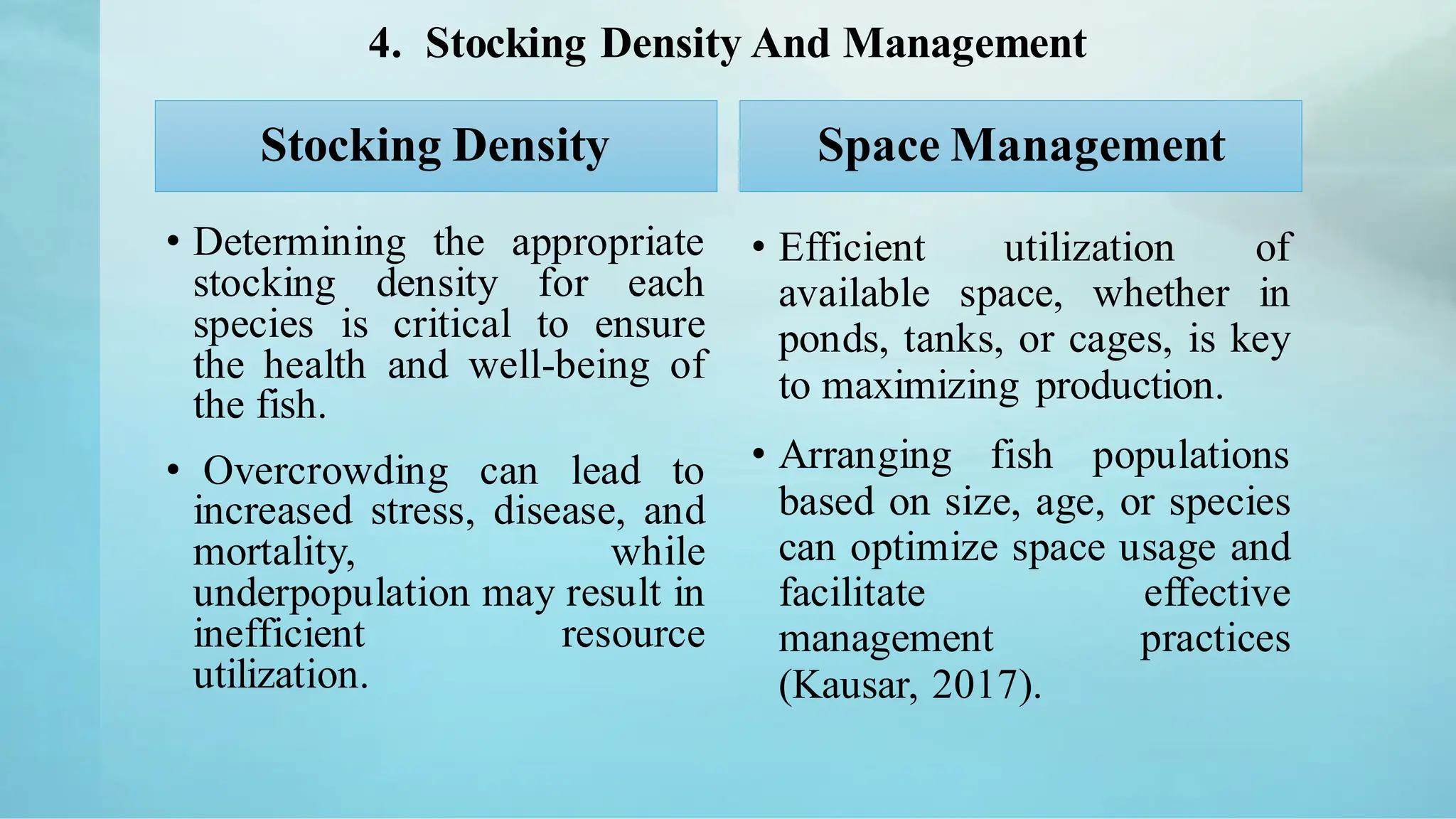 4. Stocking Density And Management

Stocking Density

• Determining the appropriate stocking density for each species is critical to ensure the health and well-being of the fish.

• Overcrowding can lead to increased stress, disease, and mortality, while underpopulation may result in inefficient resource utilization.

Space Management

• Efficient utilization of available space, whether in ponds, tanks, or cages, is key to maximizing production.

• Arranging fish populations based on size, age, or species can optimize space usage and facilitate effective management practices (Kausar, 2017).